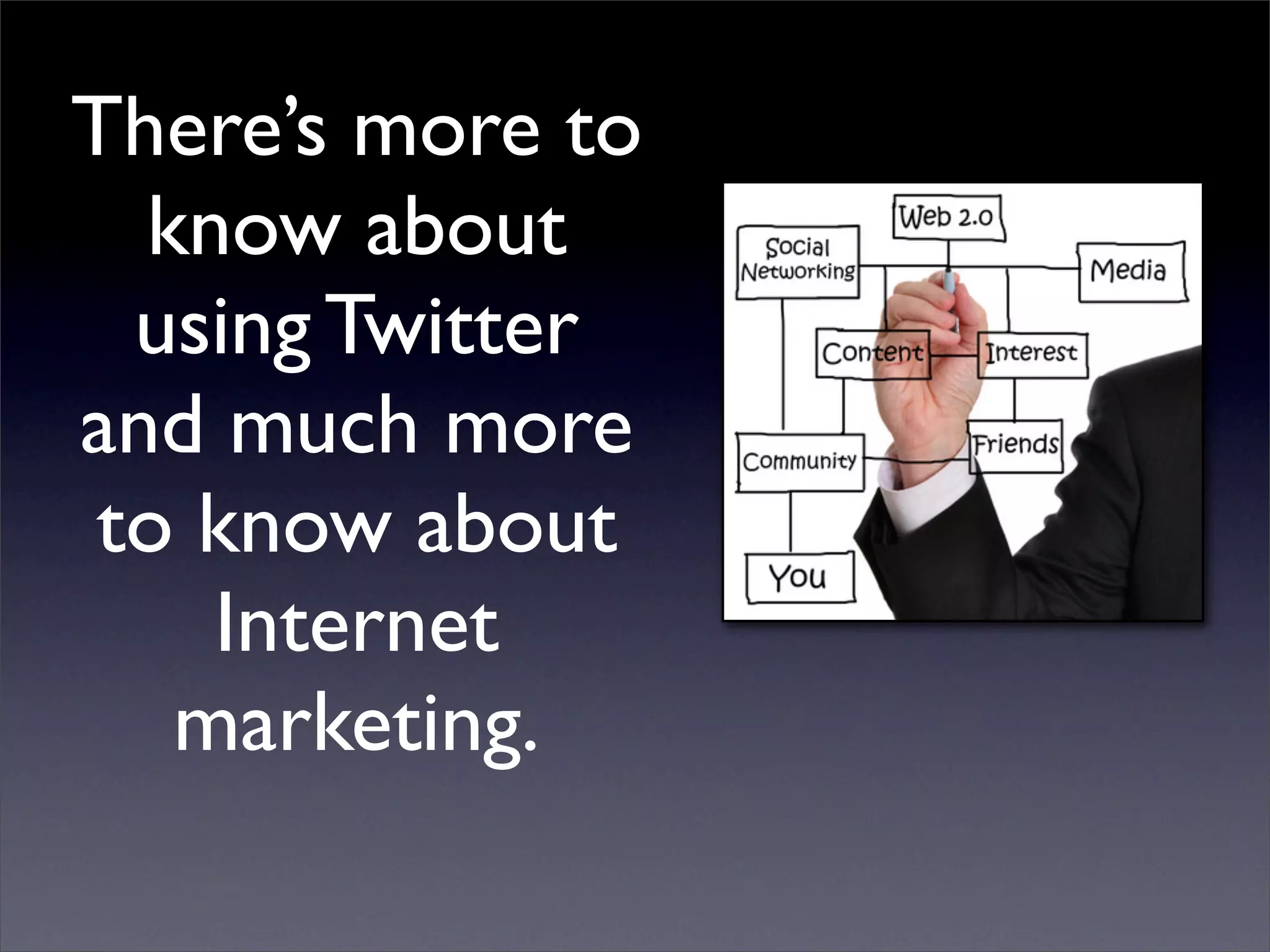 There's more to know about using Twitter and much more to know about Internet marketing.

Web 2.0

Social Networking

Media

Content

Interest

Community

Friends

You